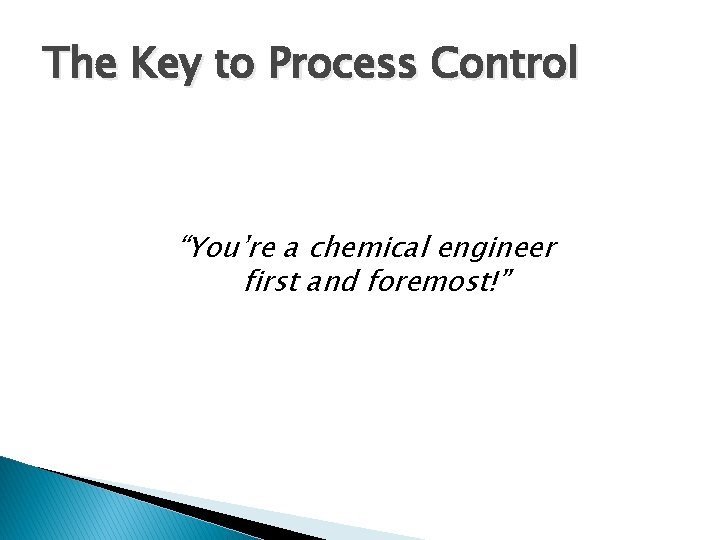 The Key to Process Control

“You’re a chemical engineer first and foremost!”